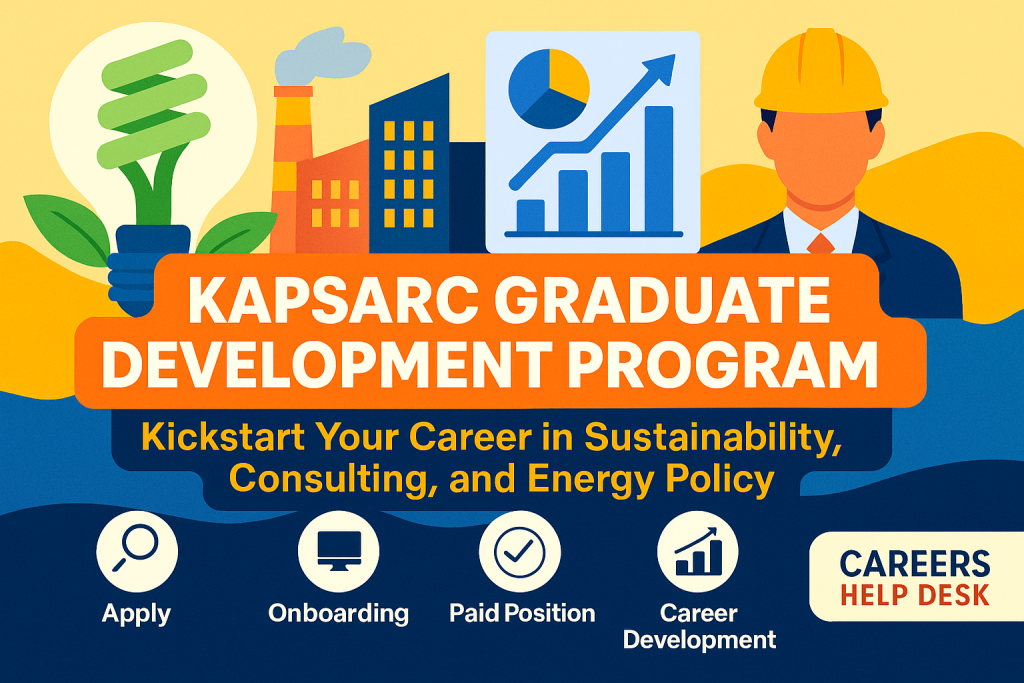 KAPSARC GRADUATE DEVELOPMENT PROGRAM

Kickstart Your Career in Sustainability, Consulting, and Energy Policy

Apply

Onboarding

Paid Position

Career Development

CAREERS HELP DESK